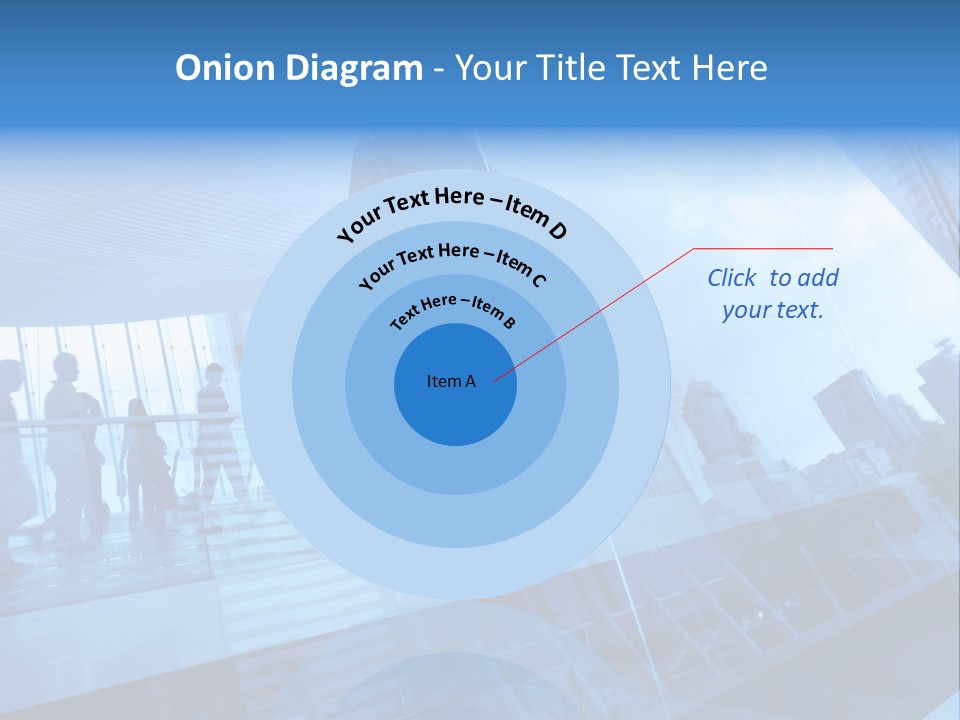 Onion Diagram - Your Title Text Here

Your Text Here – Item D

Your Text Here – Item C

Text Here – Item B

Item A

Click to add your text.